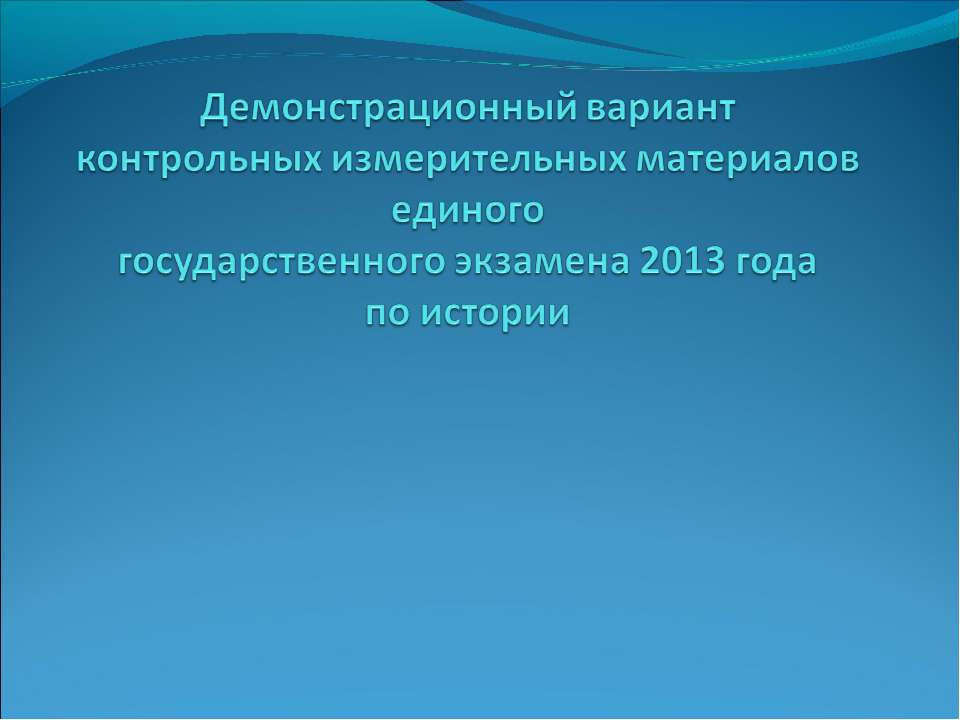 Демонстрационный вариант контрольных измерительных материалов единого государственного экзамена 2013 года по истории